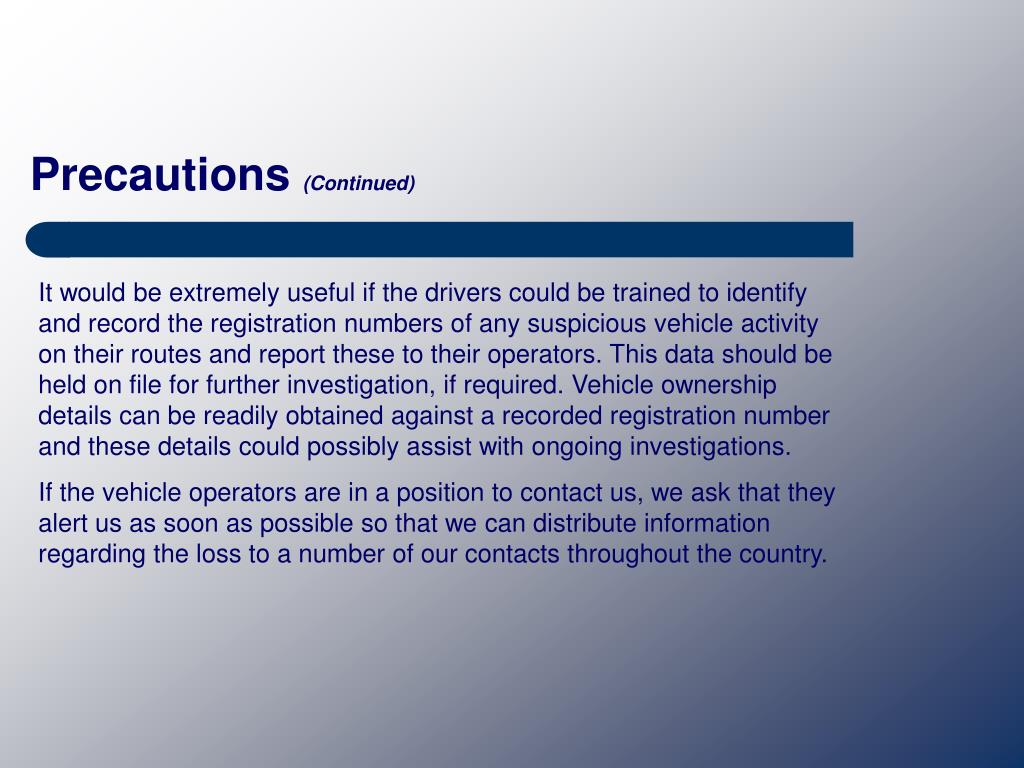 Precautions (Continued)

It would be extremely useful if the drivers could be trained to identify and record the registration numbers of any suspicious vehicle activity on their routes and report these to their operators. This data should be held on file for further investigation, if required. Vehicle ownership details can be readily obtained against a recorded registration number and these details could possibly assist with ongoing investigations.

If the vehicle operators are in a position to contact us, we ask that they alert us as soon as possible so that we can distribute information regarding the loss to a number of our contacts throughout the country.